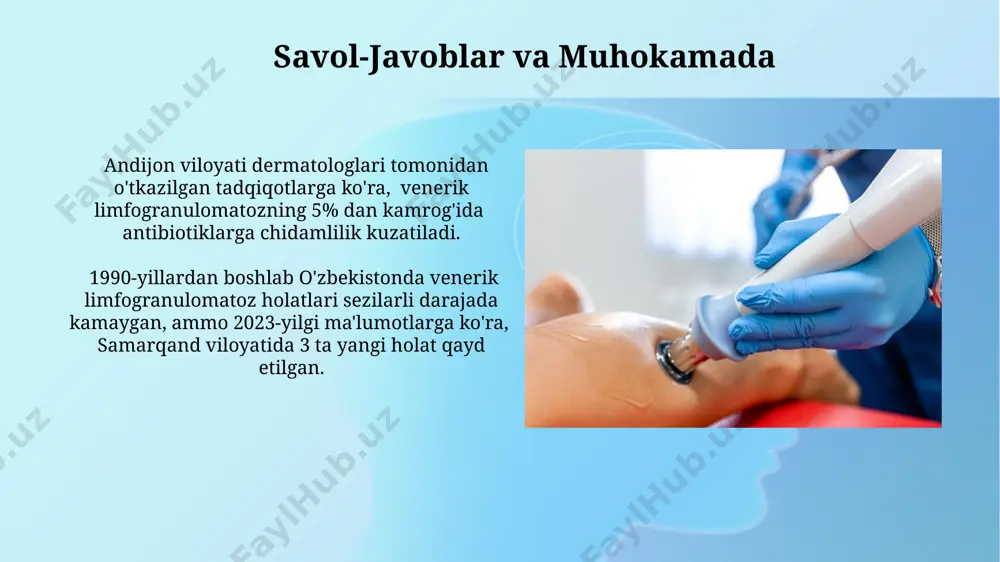 Savol-Javoblar va Muhokamada

Andijon viloyati dermatologlari tomonidan o'tkazilgan tadqiqotlarga ko'ra, venerik limfogranulomatozning 5% dan kamrog'ida antibiotiklarga chidamlilik kuzatiladi.

1990-yillardan boshlab O'zbekistonda venerik limfogranulomatoz holatlari sezilarli darajada kamaygan, ammo 2023-yilgi ma'lumotlarga ko'ra, Samarqand viloyatida 3 ta yangi holat qayd etilgan.

FaylHub.uz FaylHub.uz FaylHub.uz FaylHub.uz FaylHub.uz FaylHub.uz